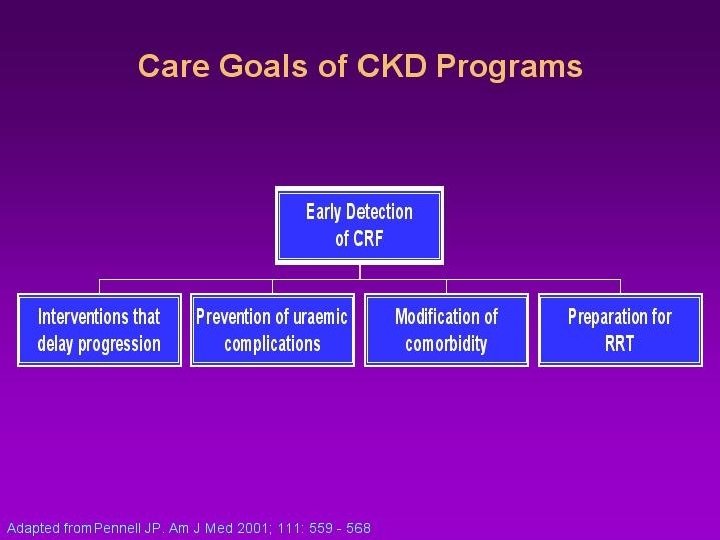 Care Goals of CKD Programs

Early Detection of CRF

Interventions that delay progression

Prevention of uraemic complications

Modification of comorbidity

Preparation for RRT

Adapted from Pennell JP. Am J Med 2001; 111: 559 - 568